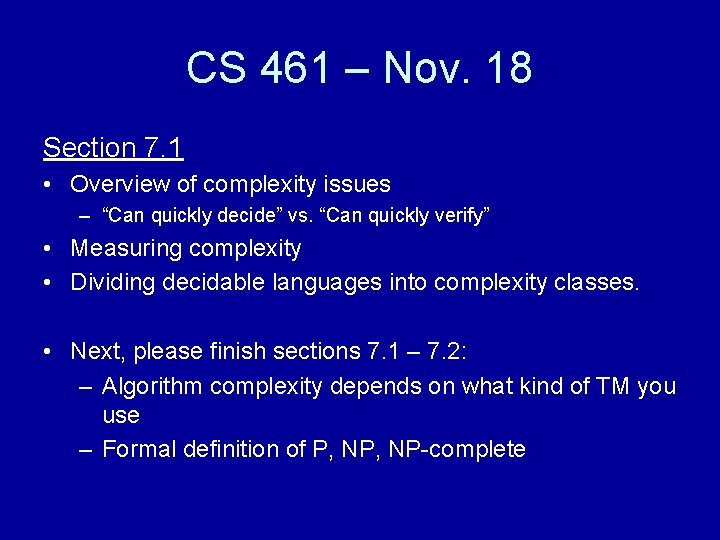 CS 461 – Nov. 18

Section 7.1

• Overview of complexity issues
  – “Can quickly decide” vs. “Can quickly verify”
• Measuring complexity
• Dividing decidable languages into complexity classes.

• Next, please finish sections 7.1 – 7.2:
  – Algorithm complexity depends on what kind of TM you use
  – Formal definition of P, NP, NP-complete